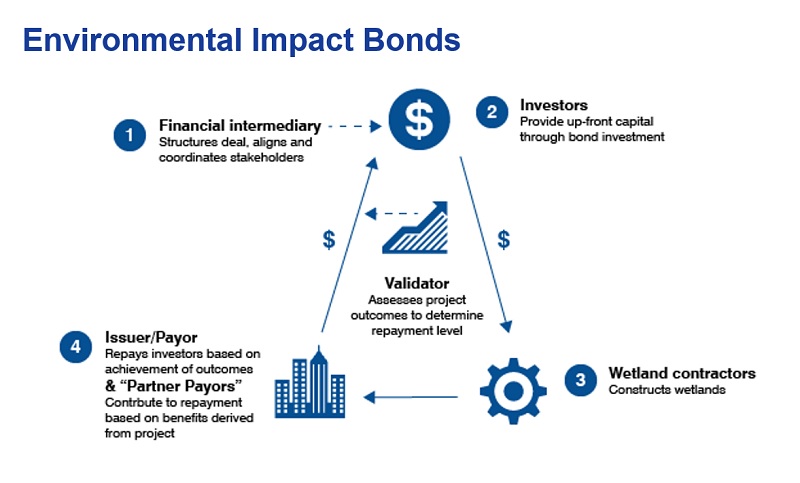 Environmental Impact Bonds

1 Financial intermediary
Structures deal, aligns and coordinates stakeholders

$

2 Investors
Provide up-front capital through bond investment

$

$

Validator
Assesses project outcomes to determine repayment level

4 Issuer/Payor
Repays investors based on achievement of outcomes
& "Partner Payors"
Contrbute to repayment based on benefits derived from project

3 Wetland contractors
Constructs wetlands